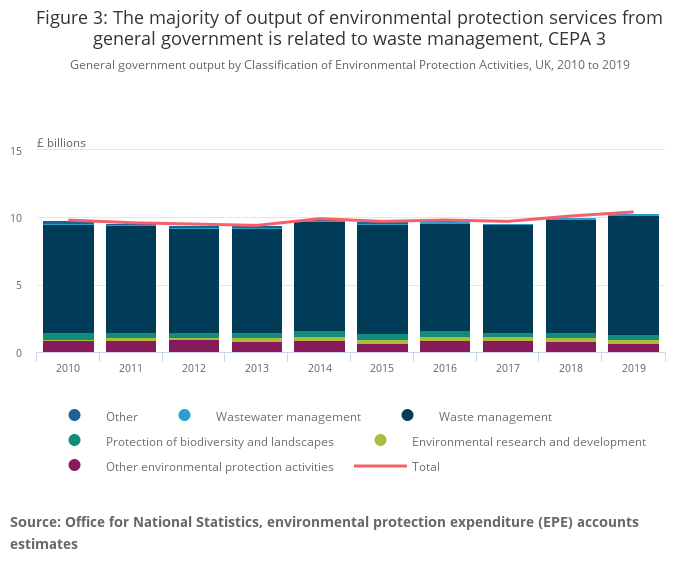 Figure 3: The majority of output of environmental protection services from general government is related to waste management, CEPA 3

General government output by Classification of Environmental Protection Activities, UK, 2010 to 2019

£ billions

15

10

5

0

2010 2011 2012 2013 2014 2015 2016 2017 2018 2019

Other

Wastewater management

Waste management

Protection of biodiversity and landscapes

Environmental research and development

Other environmental protection activities

Total

Source: Office for National Statistics, environmental protection expenditure (EPE) accounts estimates